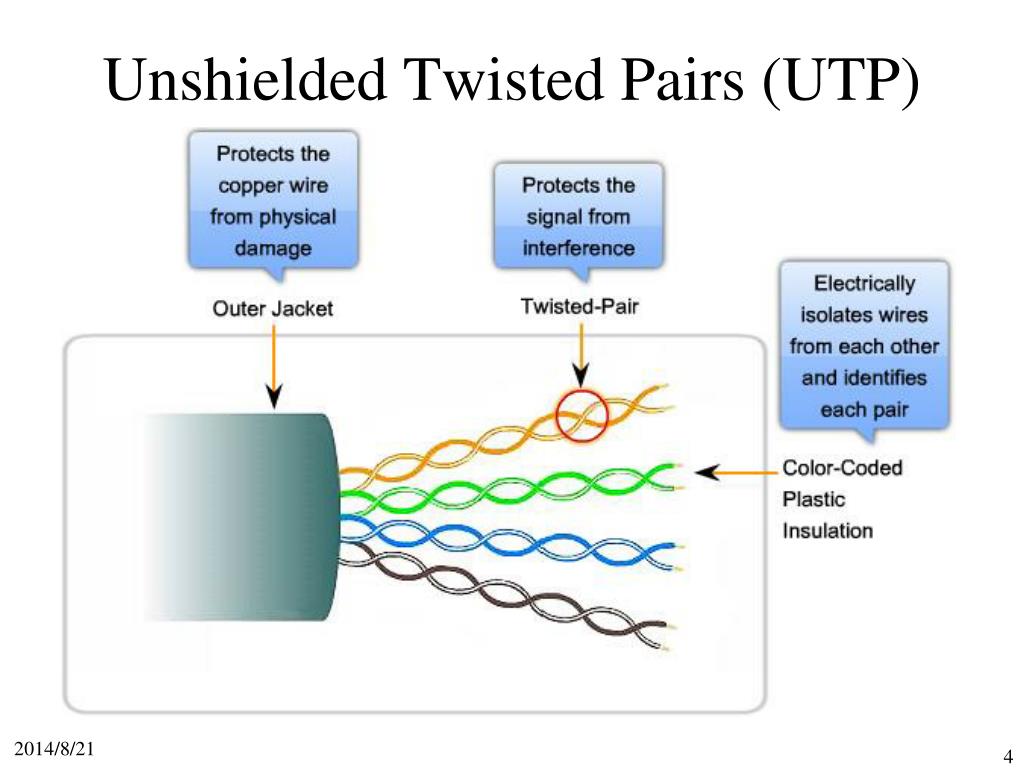 Unshielded Twisted Pairs (UTP)

Protects the copper wire from physical damage

Outer Jacket

Protects the signal from interference

Twisted-Pair

Electrically isolates wires from each other and identifies each pair

Color-Coded Plastic Insulation

2014/8/21

4